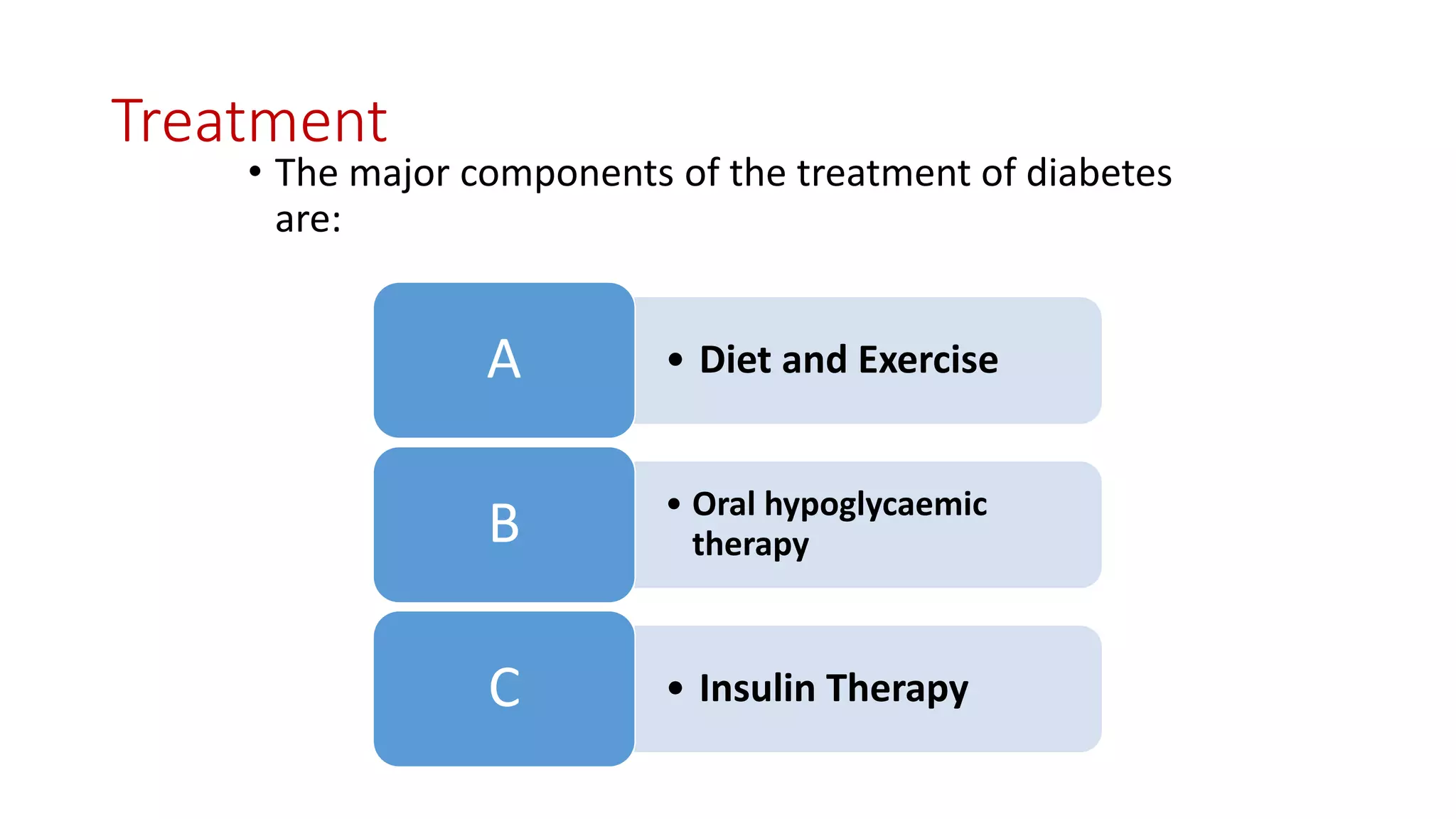 Treatment

• The major components of the treatment of diabetes are:

A

• Diet and Exercise

B

• Oral hypoglycaemic therapy

C

• Insulin Therapy